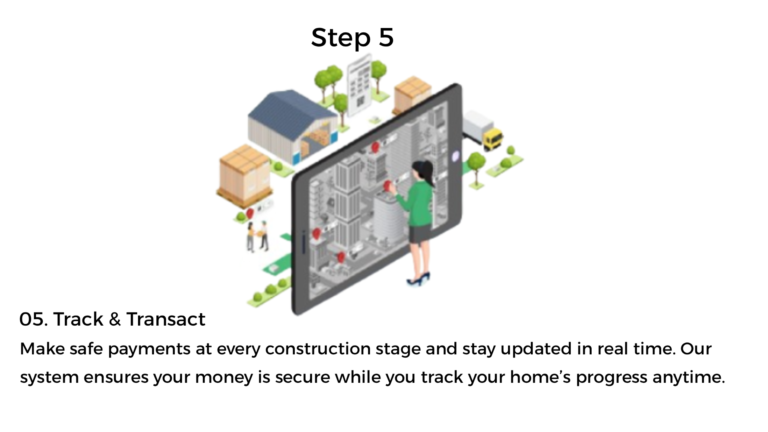 Step 5

05. Track & Transact

Make safe payments at every construction stage and stay updated in real time. Our system ensures your money is secure while you track your home's progress anytime.